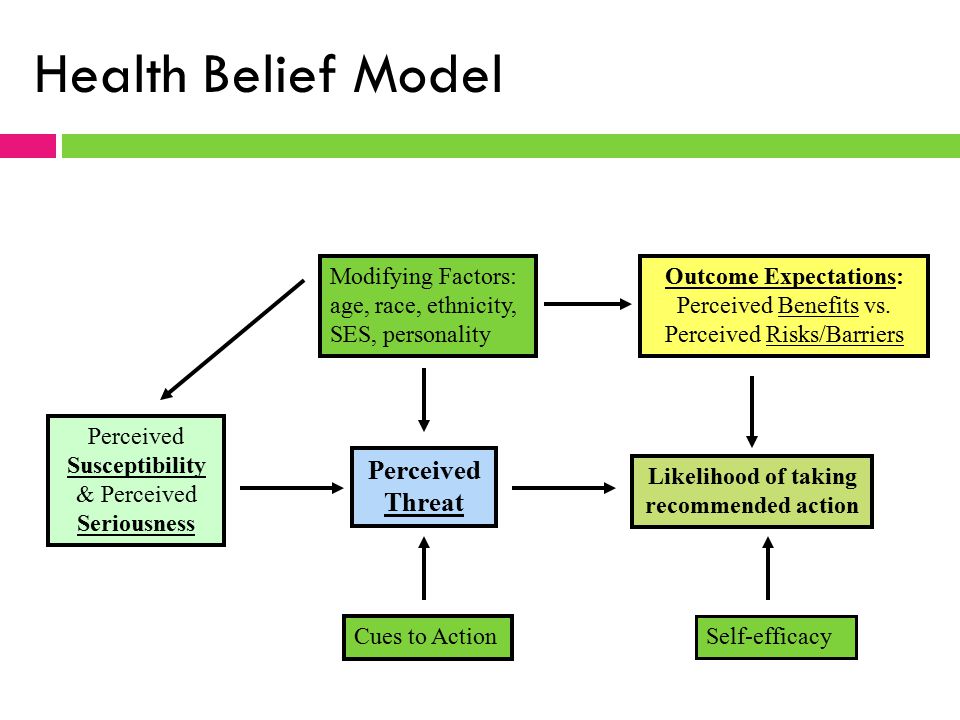 Health Belief Model

Modifying Factors: age, race, ethnicity, SES, personality

Outcome Expectations: Perceived Benefits vs. Perceived Risks/Barriers

Perceived Susceptibility & Perceived Seriousness

Perceived Threat

Likelihood of taking recommended action

Cues to Action

Self-efficacy